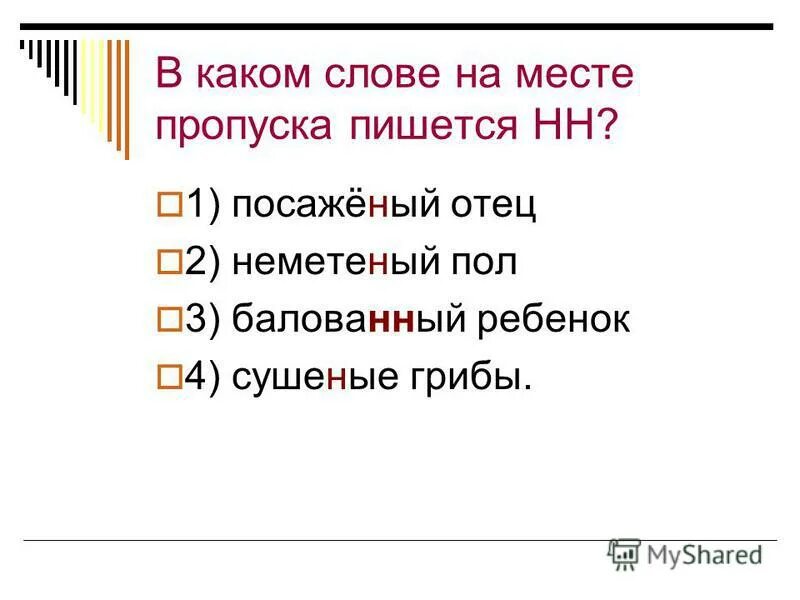 В каком слове на месте пропуска пишется НН?

1) посажёный отец

2) неметеный пол

3) балованный ребенок

4) сушеные грибы.

MyShared